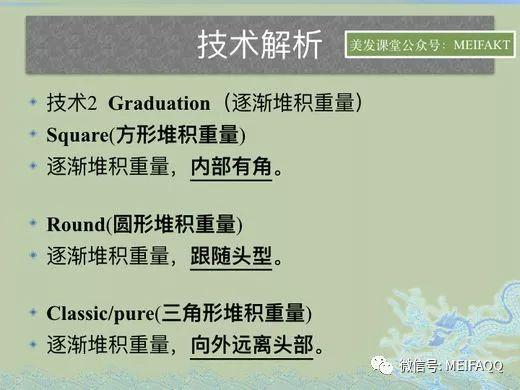 技术解析

美发课堂公众号：MEIFAKT

技术2 Graduation（逐渐堆积重量）

Square(方形堆积重量)

逐渐堆积重量，内部有角。

Round(圆形堆积重量)

逐渐堆积重量，跟随头型。

Classic/pure(三角形堆积重量)

逐渐堆积重量，向外远离头部。

微信号: MEIFAQQ